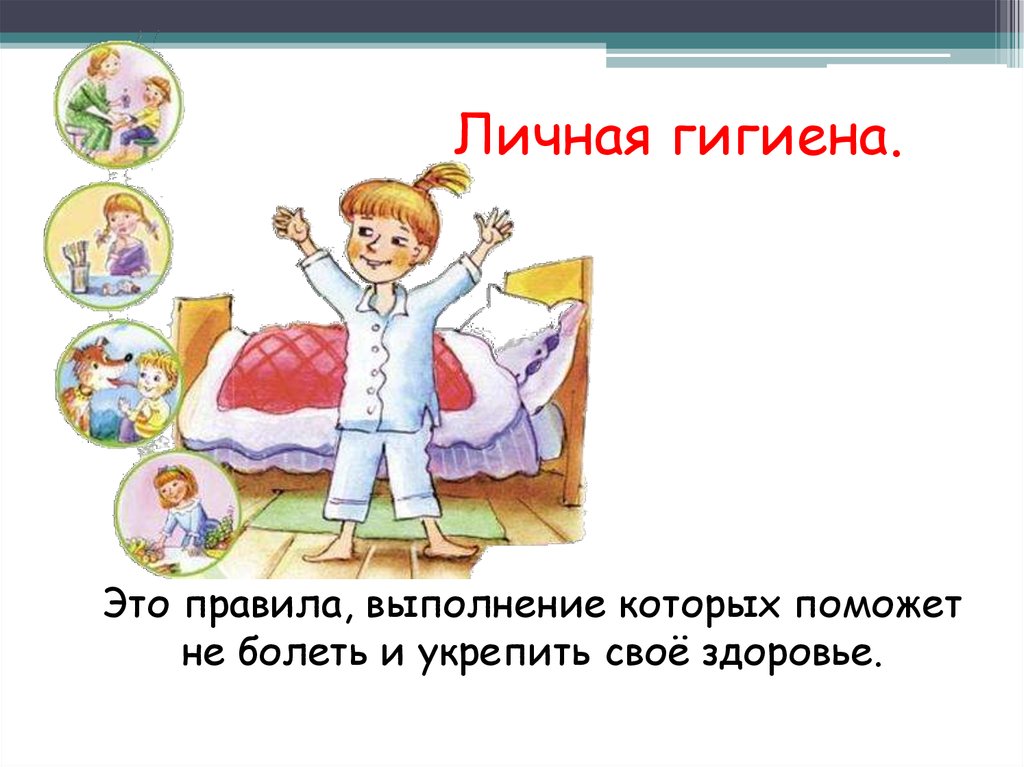 Личная гигиена.

Это правила, выполнение которых поможет не болеть и укрепить своё здоровье.